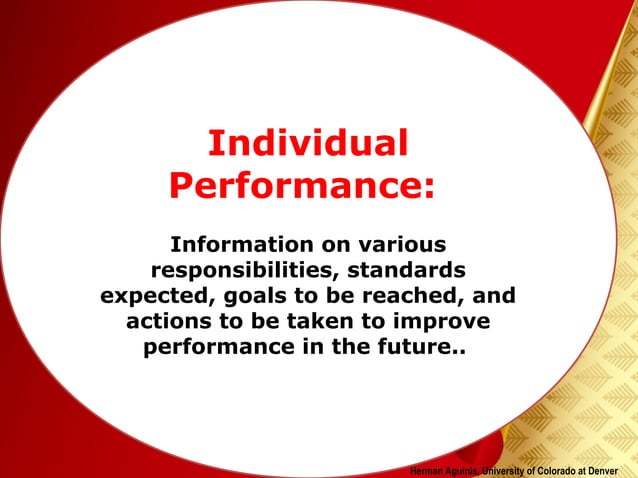 Individual Performance:

Information on various responsibilities, standards expected, goals to be reached, and actions to be taken to improve performance in the future..

Herman Aguinis, University of Colorado at Denver